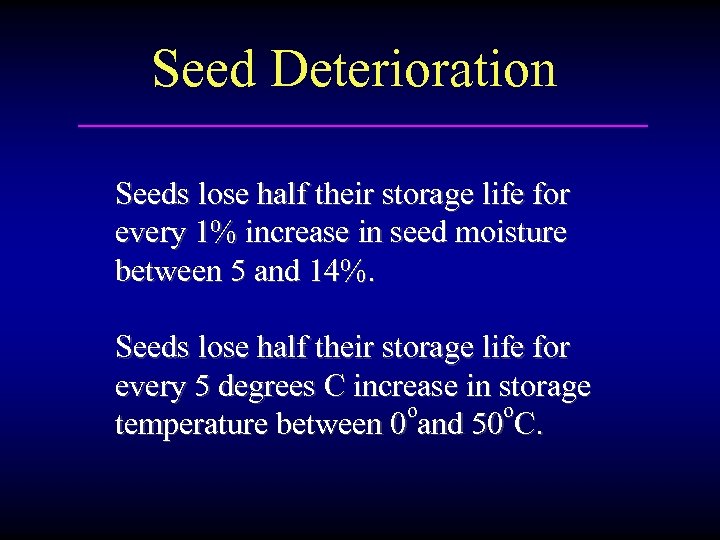 Seed Deterioration

Seeds lose half their storage life for every 1% increase in seed moisture between 5 and 14%.

Seeds lose half their storage life for every 5 degrees C increase in storage temperature between $0^o$and $50^o$C.